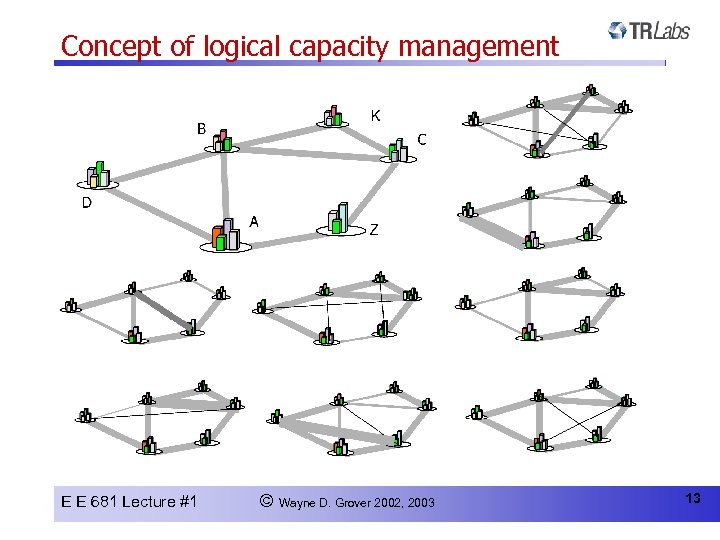 Concept of logical capacity management

TRLabs

B

K

C

D

A

Z

E E 681 Lecture #1

© Wayne D. Grover 2002, 2003

13